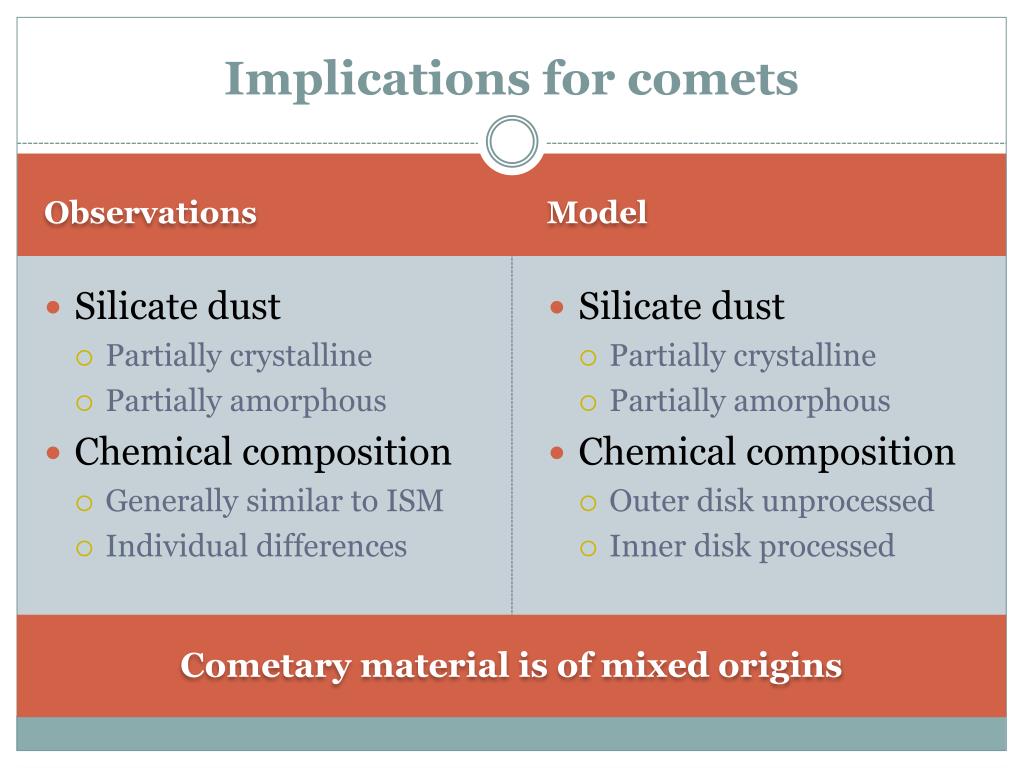 Implications for comets

Observations

- Silicate dust
  - Partially crystalline
  - Partially amorphous
- Chemical composition
  - Generally similar to ISM
  - Individual differences

Model

- Silicate dust
  - Partially crystalline
  - Partially amorphous
- Chemical composition
  - Outer disk unprocessed
  - Inner disk processed

Cometary material is of mixed origins